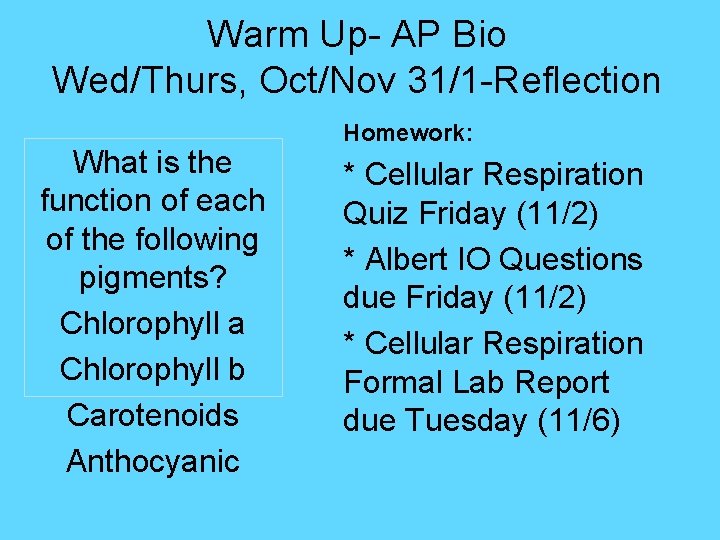 Warm Up- AP Bio
Wed/Thurs, Oct/Nov 31/1-Reflection

What is the function of each of the following pigments?

Chlorophyll a

Chlorophyll b

Carotenoids

Anthocyanic

Homework:

* Cellular Respiration Quiz Friday (11/2)

* Albert IO Questions due Friday (11/2)

* Cellular Respiration Formal Lab Report due Tuesday (11/6)